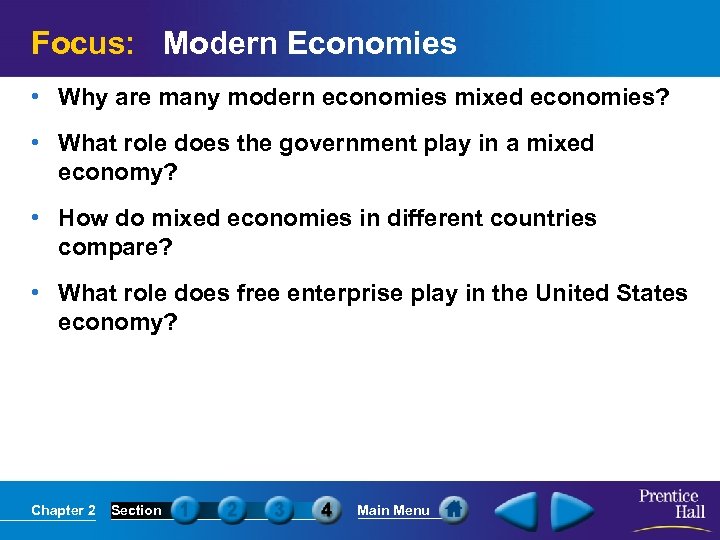 Focus: Modern Economies

• Why are many modern economies mixed economies?

• What role does the government play in a mixed economy?

• How do mixed economies in different countries compare?

• What role does free enterprise play in the United States economy?

Chapter 2 Section 1 2 3 4 Main Menu

Prentice Hall